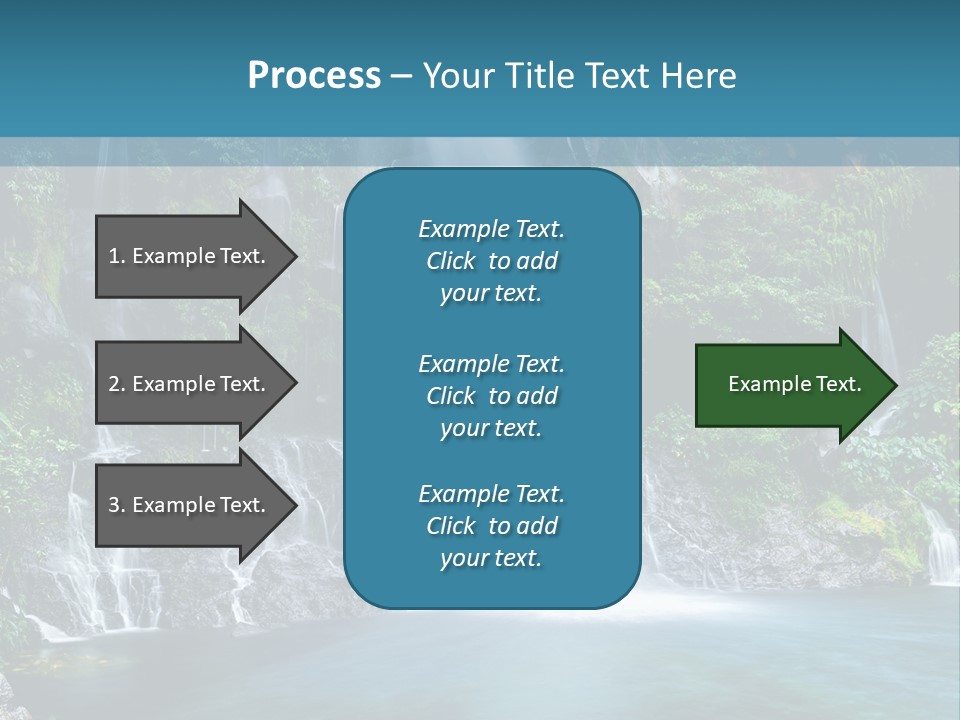 Process – Your Title Text Here

1. Example Text.

2. Example Text.

3. Example Text.

Example Text. Click to add your text.

Example Text. Click to add your text.

Example Text. Click to add your text.

Example Text.